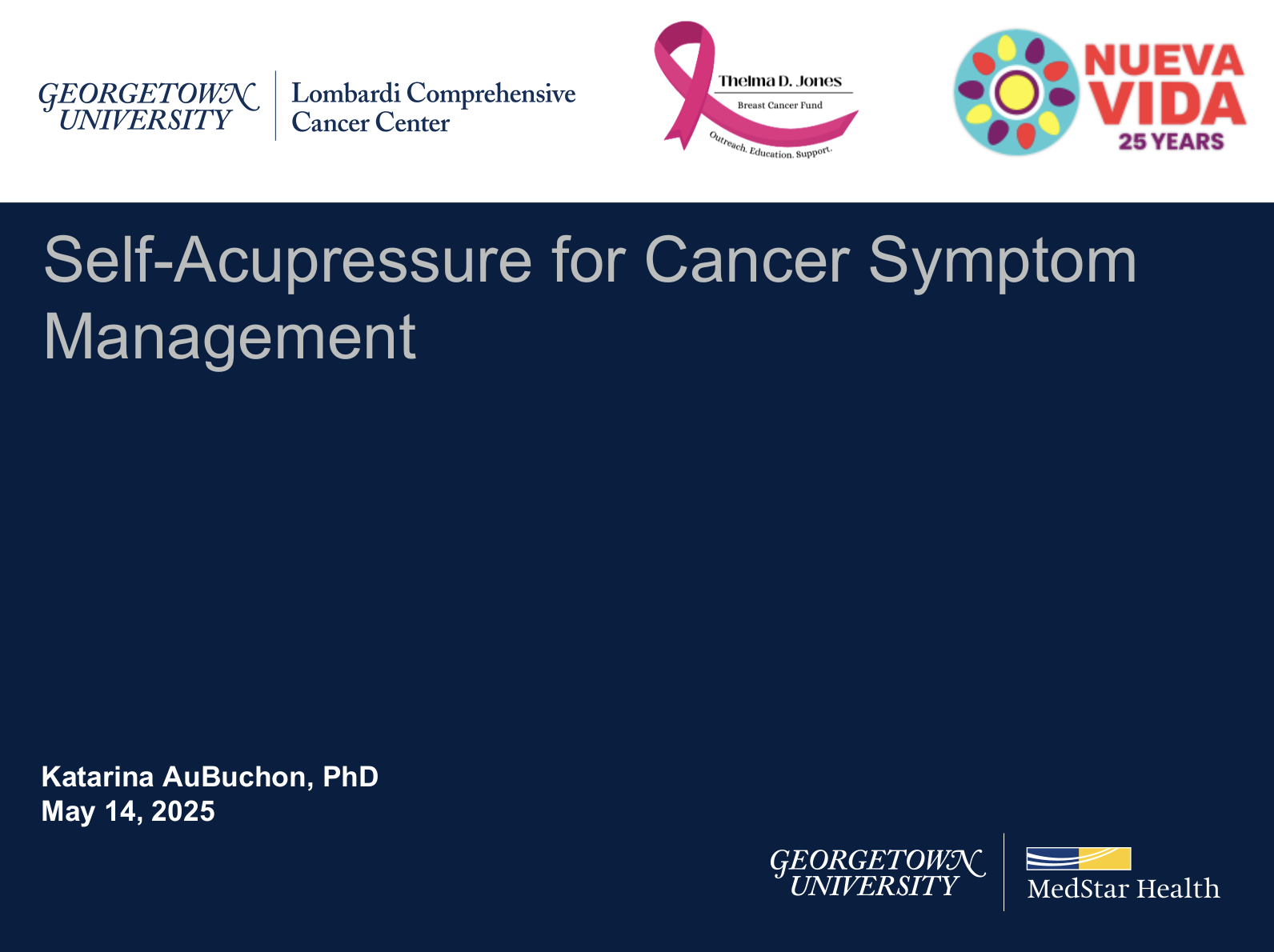 GEORGETOWN UNIVERSITY
Lombardi Comprehensive Cancer Center

Thelma D. Jones
Breast Cancer Fund
Outreach. Education. Support.

NUEVA VIDA
25 YEARS

Self-Acupressure for Cancer Symptom Management

Katarina AuBuchon, PhD
May 14, 2025

GEORGETOWN UNIVERSITY
MedStar Health